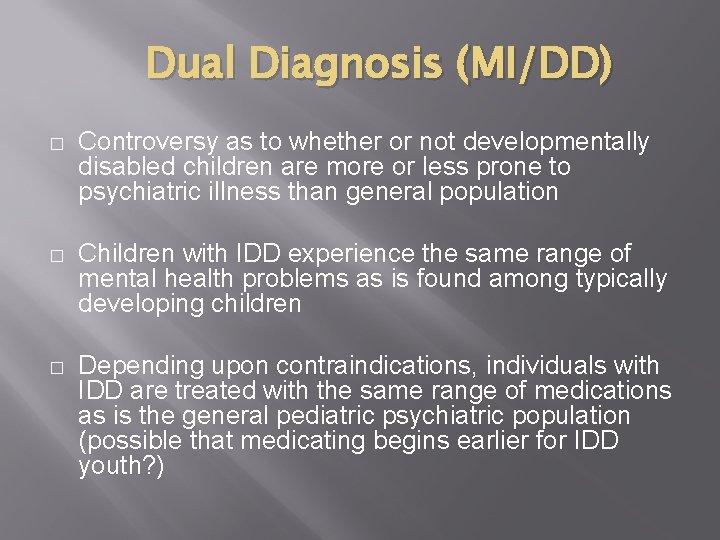 Dual Diagnosis (MI/DD)

□ Controversy as to whether or not developmentally disabled children are more or less prone to psychiatric illness than general population

□ Children with IDD experience the same range of mental health problems as is found among typically developing children

□ Depending upon contraindications, individuals with IDD are treated with the same range of medications as is the general pediatric psychiatric population (possible that medicating begins earlier for IDD youth?)